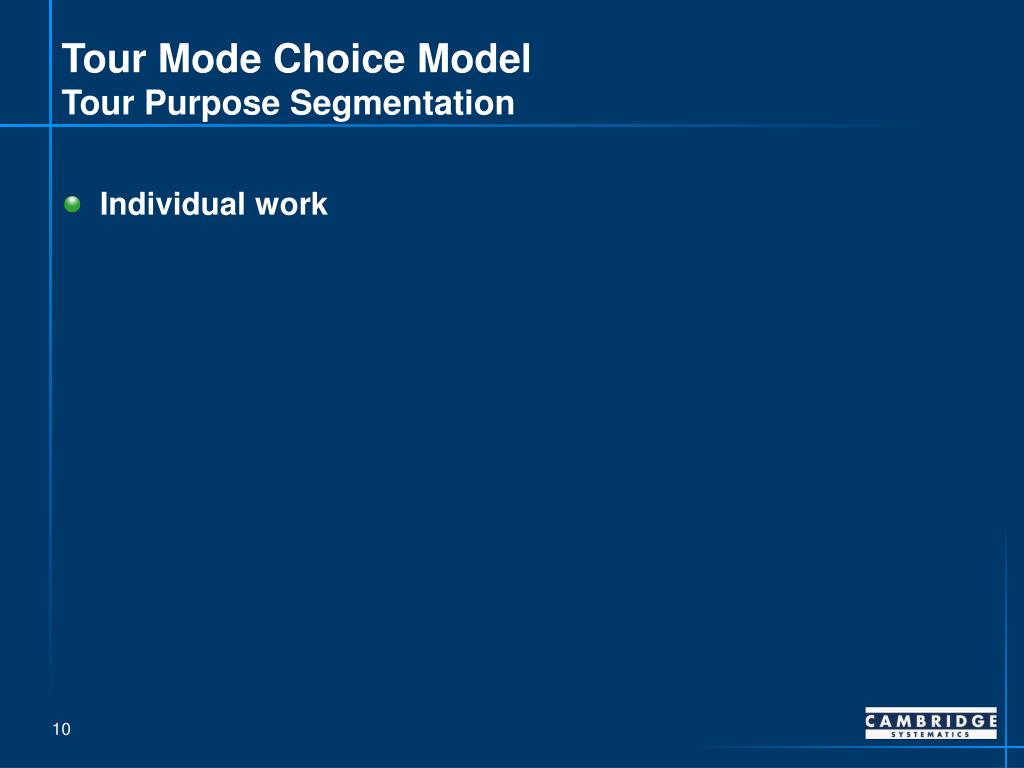 Tour Mode Choice Model
Tour Purpose Segmentation

Individual work

10

CAMBRIDGE
SYSTEMATICS